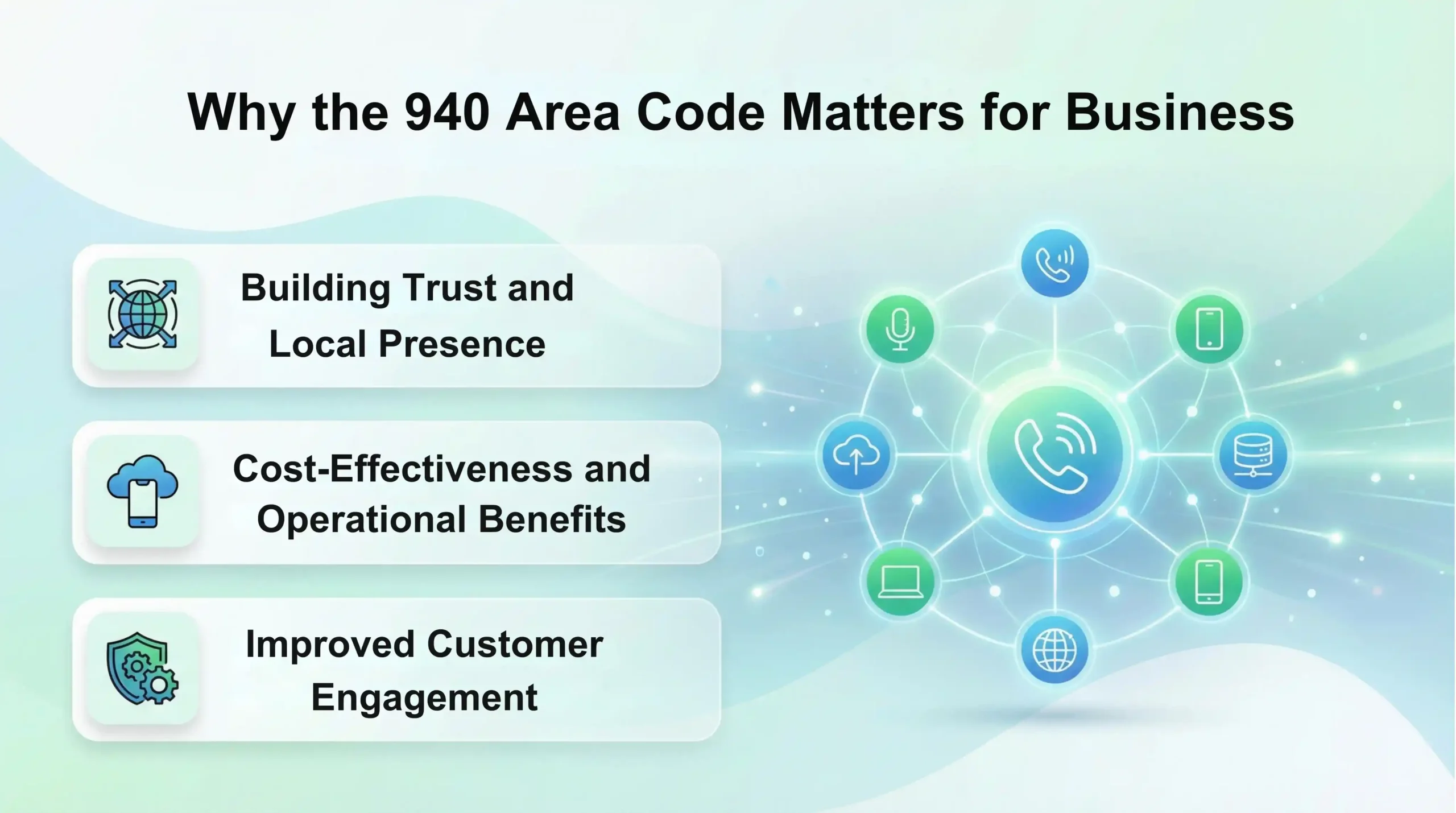 Why the 940 Area Code Matters for Business

Building Trust and Local Presence

Cost-Effectiveness and Operational Benefits

Improved Customer Engagement